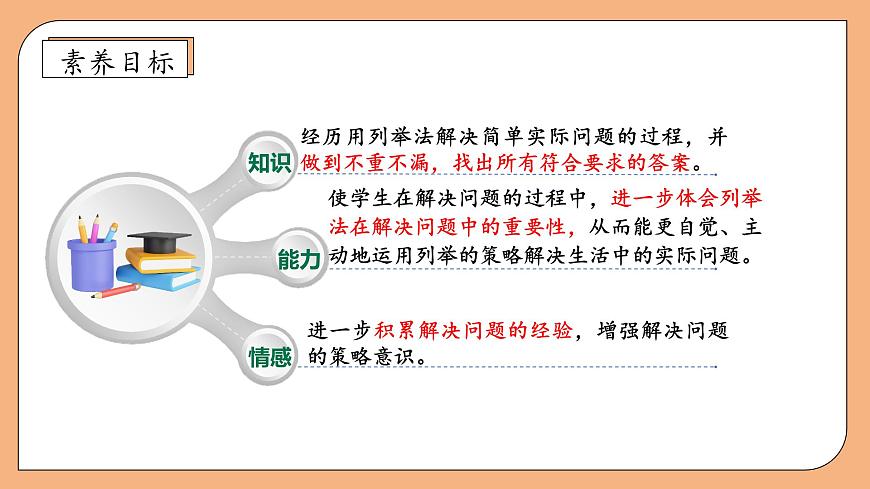 素养目标

知识

经历用列举法解决简单实际问题的过程，并做到不重不漏，找出所有符合要求的答案。

能力

使学生在解决问题的过程中，进一步体会列举法在解决问题中的重要性，从而能更自觉、主动地运用列举的策略解决生活中的实际问题。

情感

进一步积累解决问题的经验，增强解决问题的策略意识。